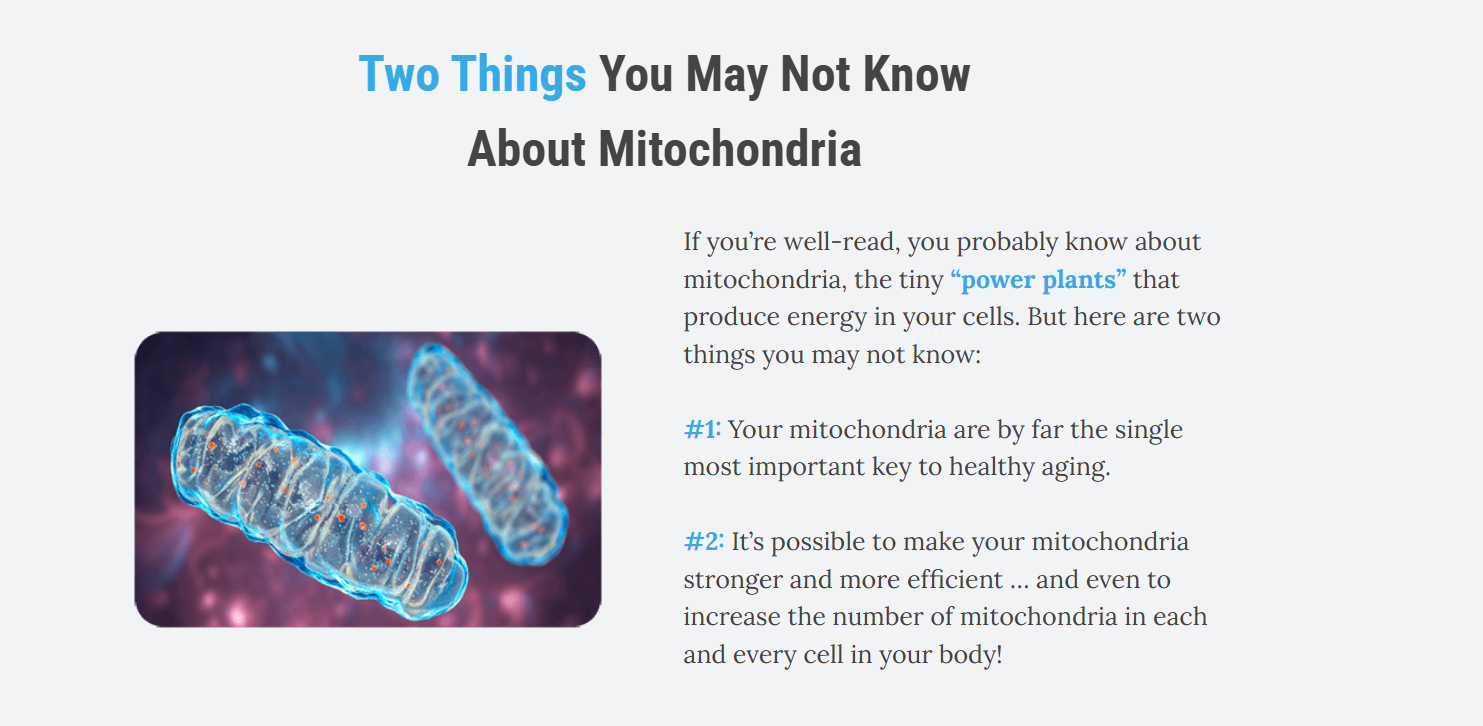 Two Things You May Not Know About Mitochondria

If you’re well-read, you probably know about mitochondria, the tiny “power plants” that produce energy in your cells. But here are two things you may not know:

#1: Your mitochondria are by far the single most important key to healthy aging.

#2: It’s possible to make your mitochondria stronger and more efficient … and even to increase the number of mitochondria in each and every cell in your body!